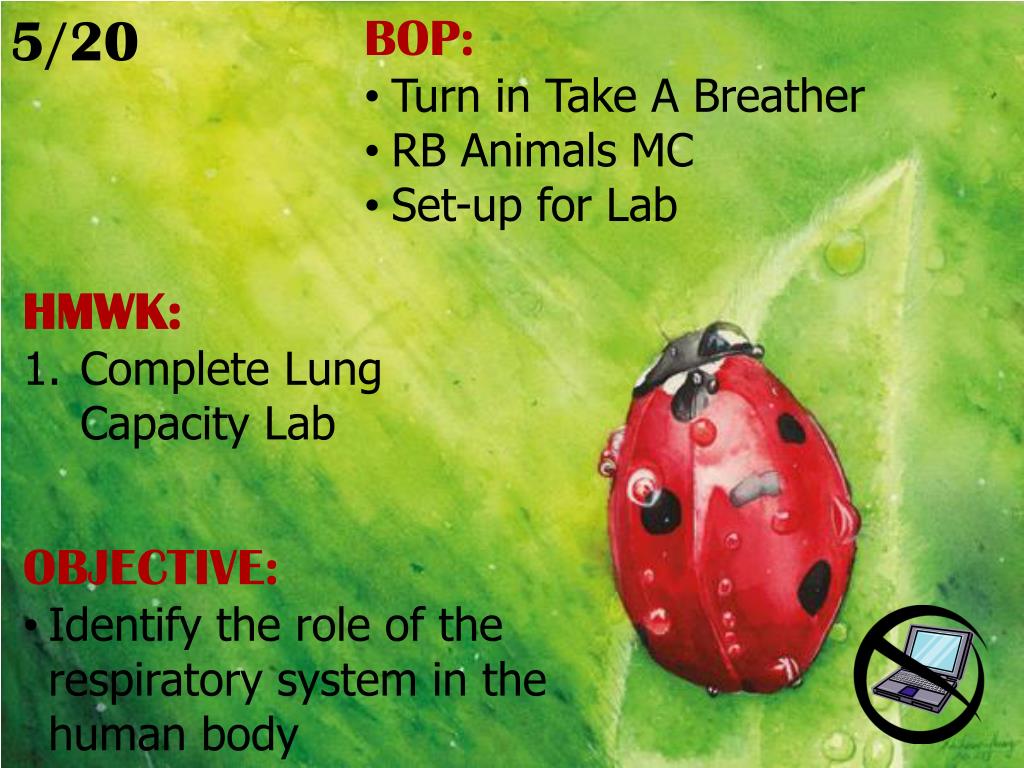 5/20

BOP:
• Turn in Take A Breather
• RB Animals MC
• Set-up for Lab

HMWK:
1. Complete Lung Capacity Lab

OBJECTIVE:
• Identify the role of the respiratory system in the human body